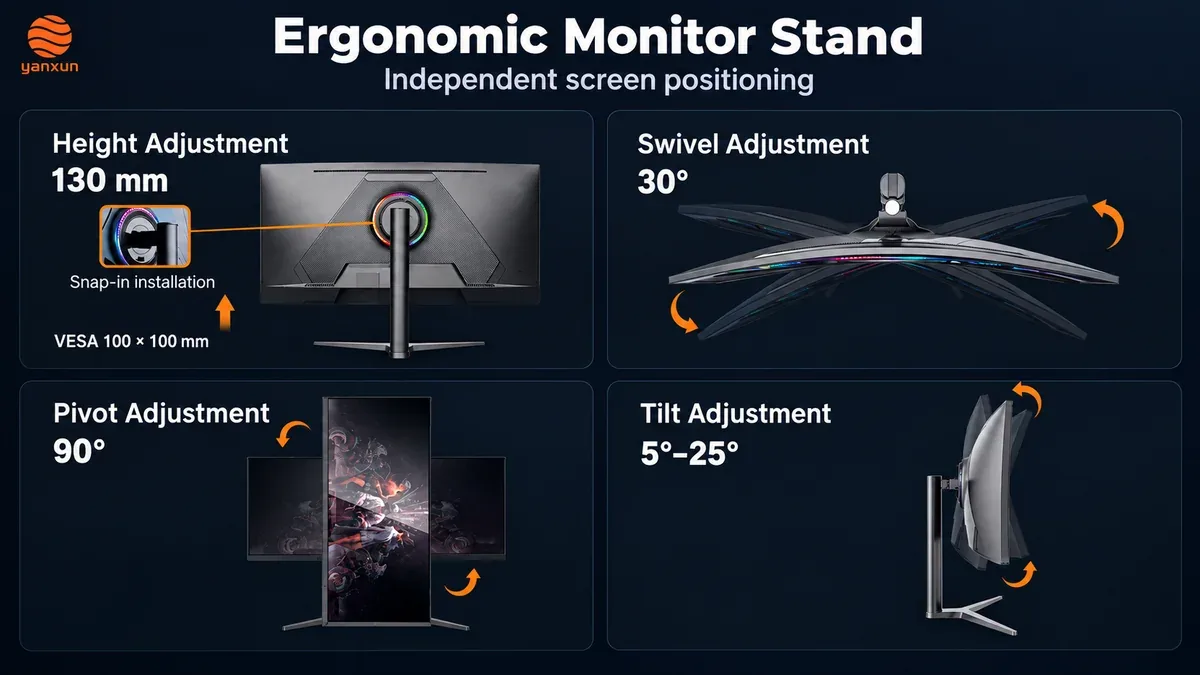 yanxun

Ergonomic Monitor Stand
Independent screen positioning

Height Adjustment
130 mm

Snap-in installation

VESA 100 × 100 mm

Swivel Adjustment
30°

Pivot Adjustment
90°

Tilt Adjustment
5°–25°